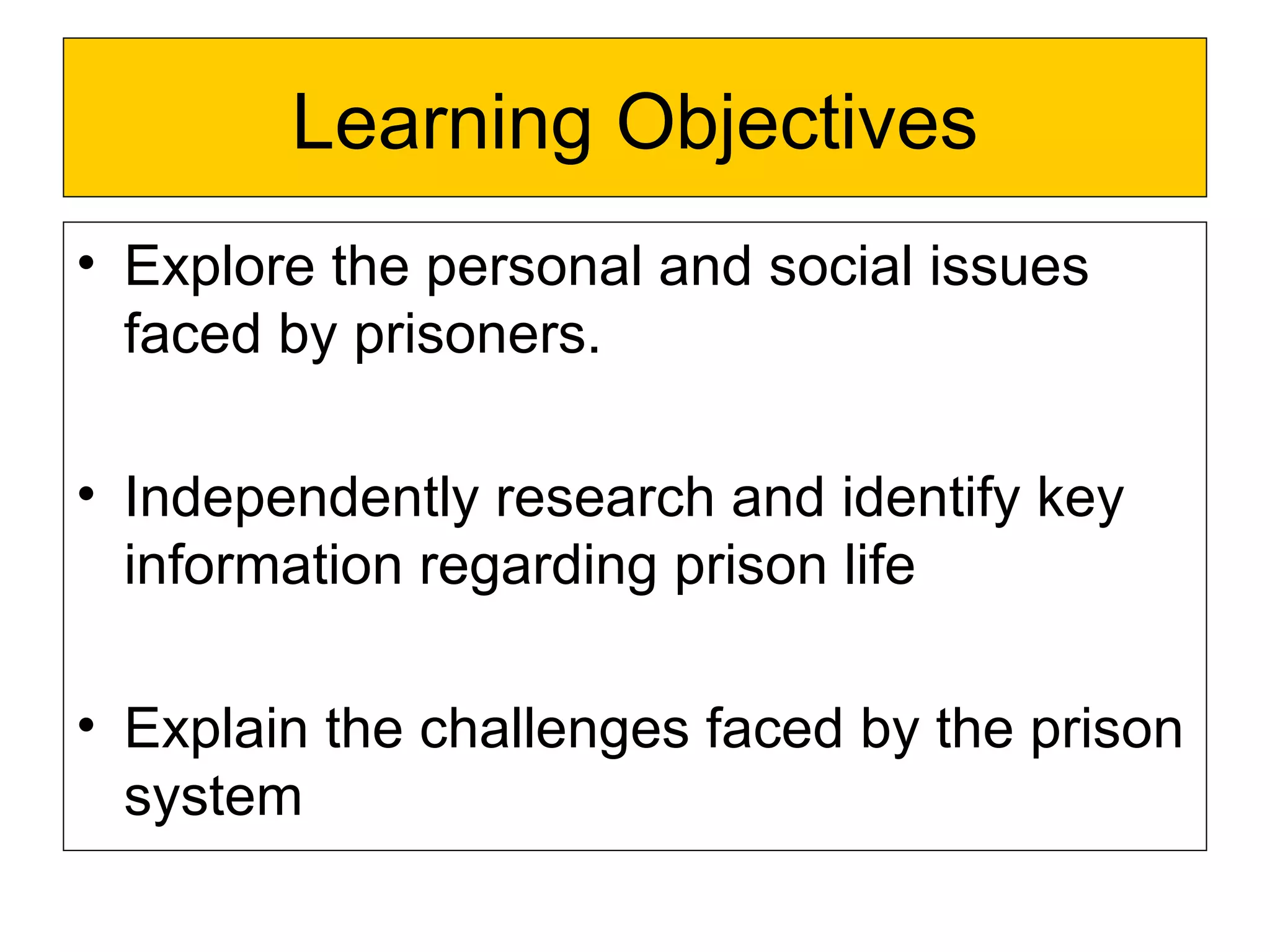 Learning Objectives

• Explore the personal and social issues faced by prisoners.

• Independently research and identify key information regarding prison life

• Explain the challenges faced by the prison system